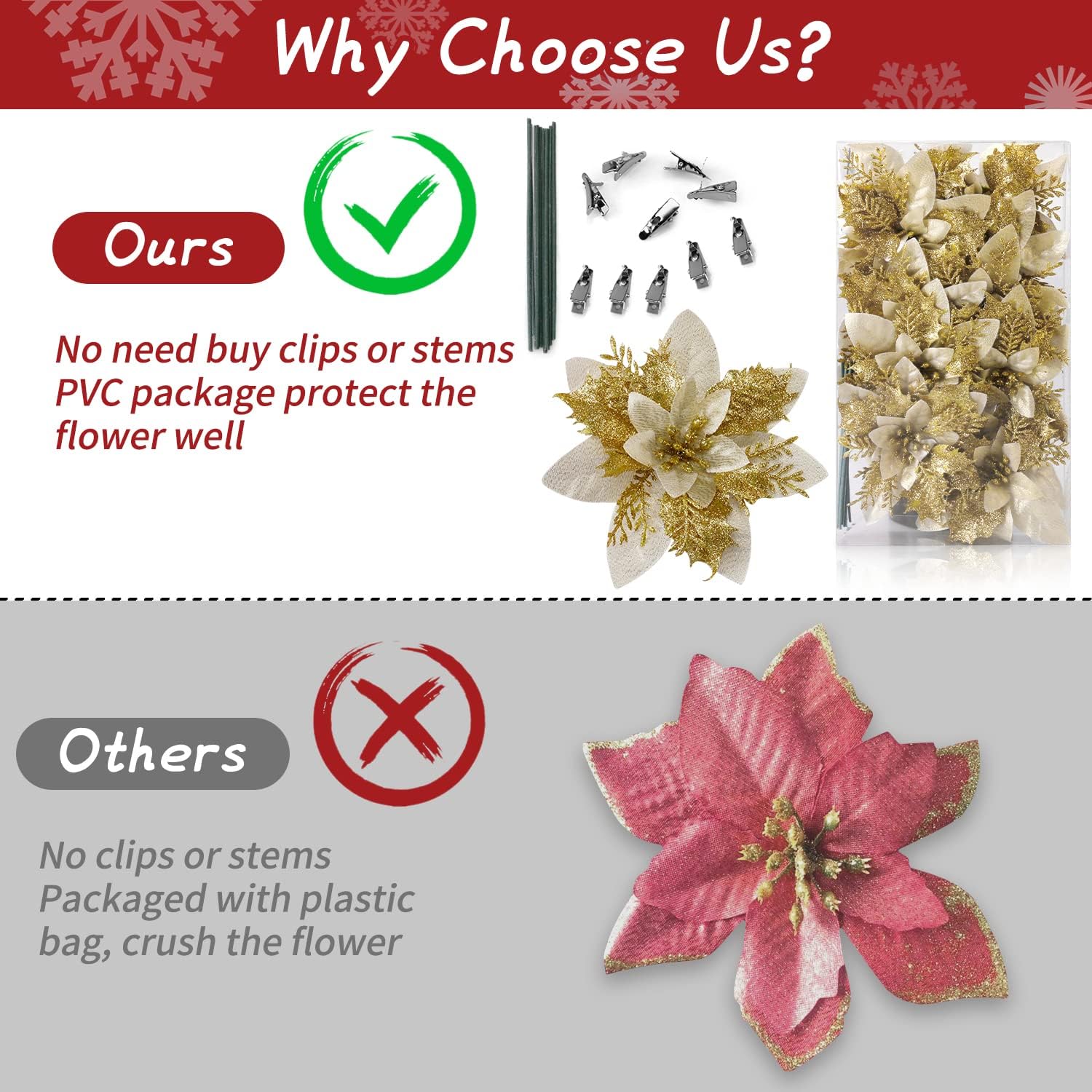 Why Choose Us?

Ours

No need buy clips or stems
PVC package protect the flower well

Others

No clips or stems
Packaged with plastic bag, crush the flower